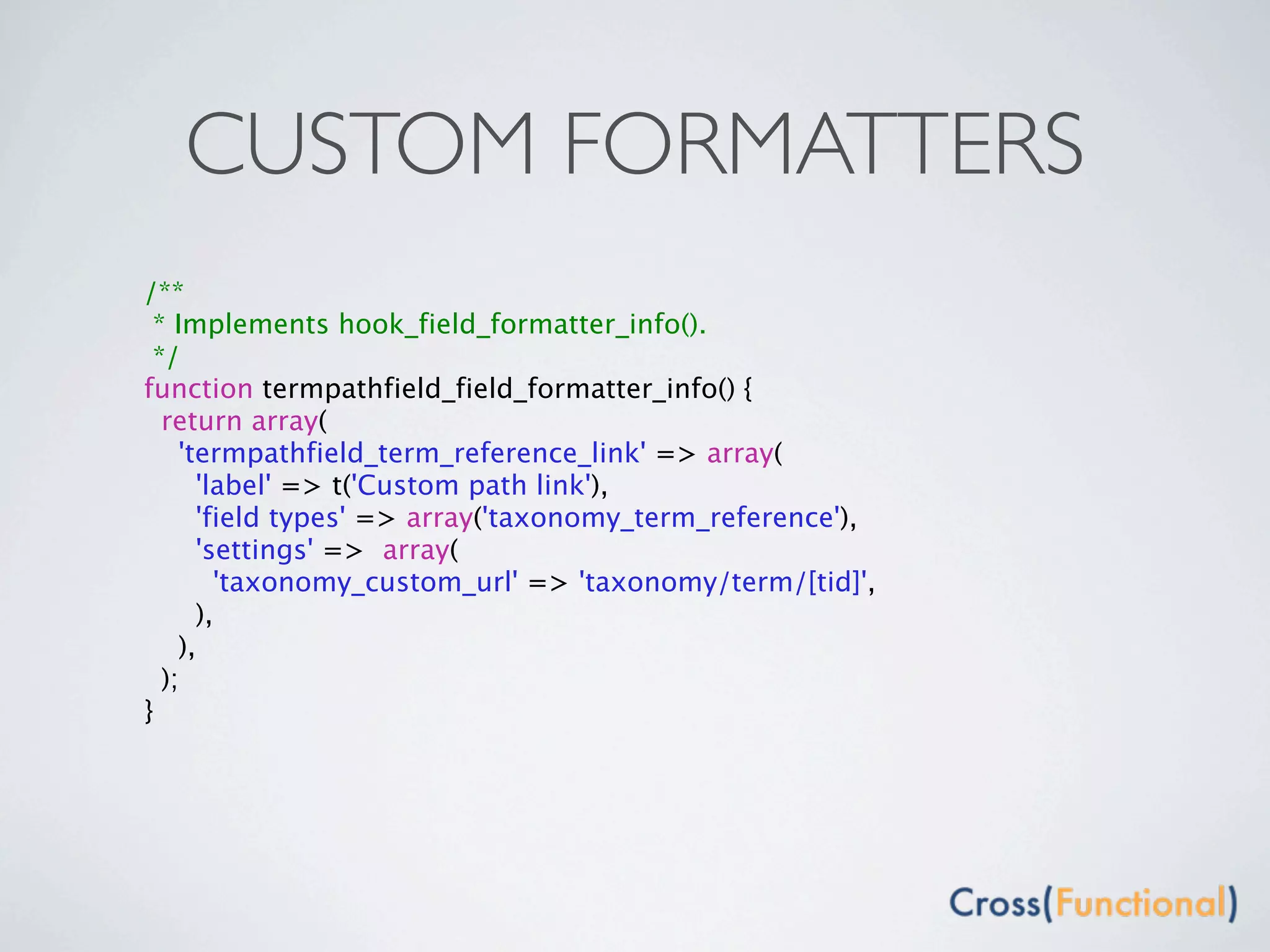 CUSTOM FORMATTERS

/**
 * Implements hook_field_formatter_info().
 */
function termpathfield_field_formatter_info() {
  return array(
    'termpathfield_term_reference_link' => array(
      'label' => t('Custom path link'),
      'field types' => array('taxonomy_term_reference'),
      'settings' => array(
        'taxonomy_custom_url' => 'taxonomy/term/[tid]',
      ),
    ),
  );
}

Cross(Functional)